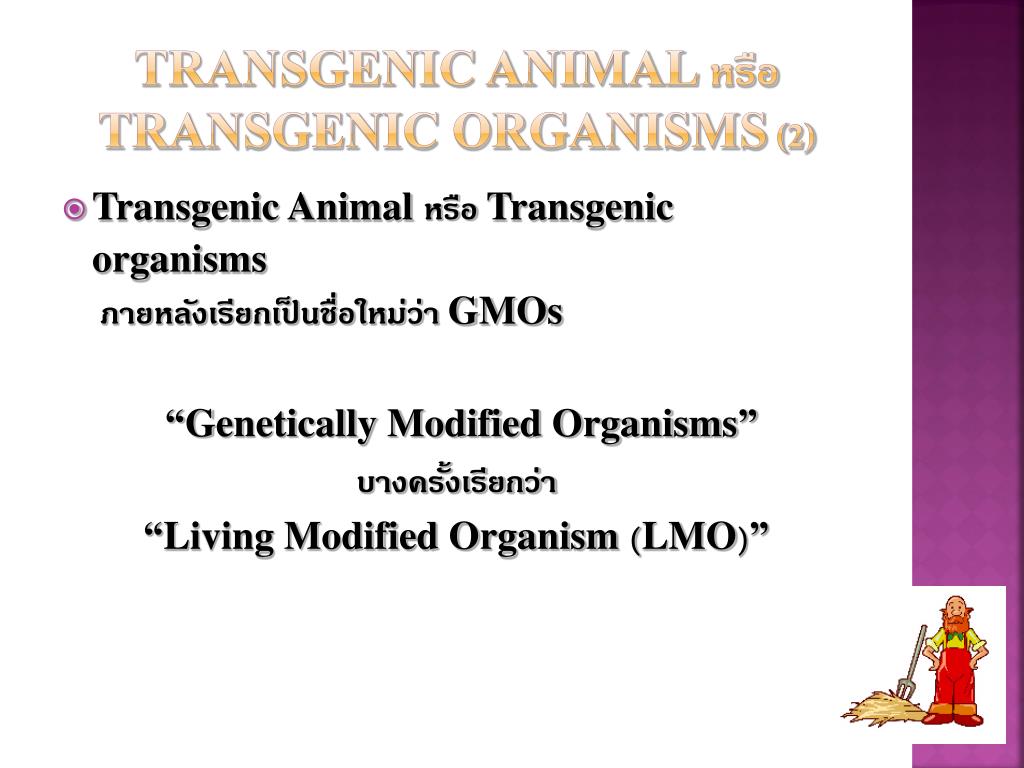 TRANSGENIC ANIMAL หรือ TRANSGENIC ORGANISMS (2)

Transgenic Animal หรือ Transgenic organisms

ภายหลังเรียกเป็นชื่อใหม่ว่า GMOs

“Genetically Modified Organisms”

บางครั้งเรียกว่า

“Living Modified Organism (LMO)”